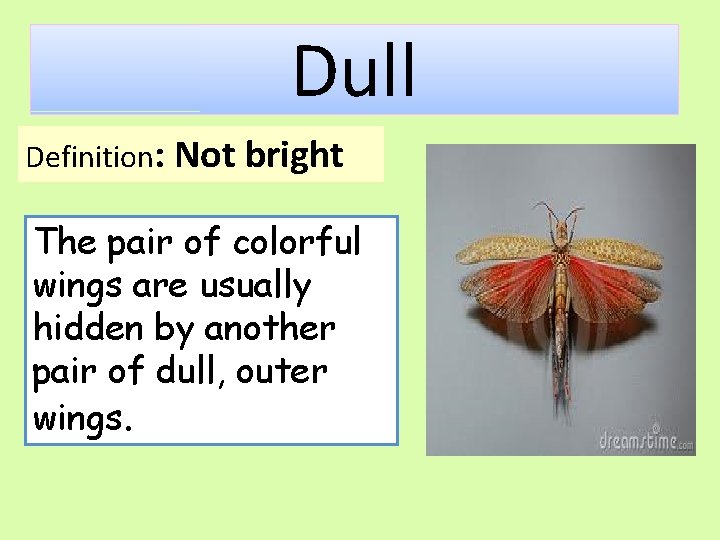 Dull

Definition: Not bright

The pair of colorful wings are usually hidden by another pair of dull, outer wings.

dreamstime.com